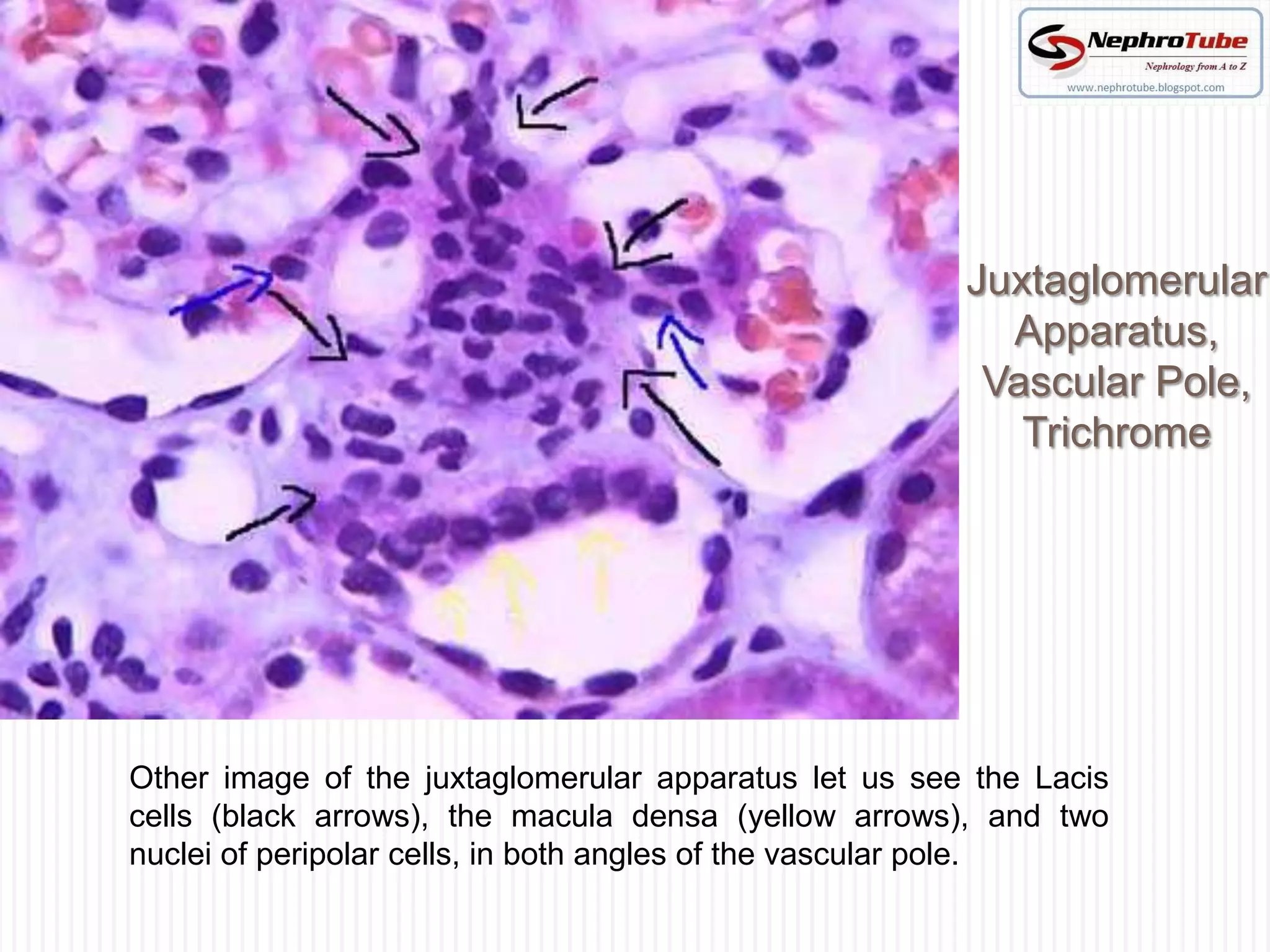 NephroTube
Nephrology from A to Z
www.nephrotube.blogspot.com

Juxtaglomerular Apparatus, Vascular Pole, Trichrome

Other image of the juxtaglomerular apparatus let us see the Lacis cells (black arrows), the macula densa (yellow arrows), and two nuclei of peripolar cells, in both angles of the vascular pole.